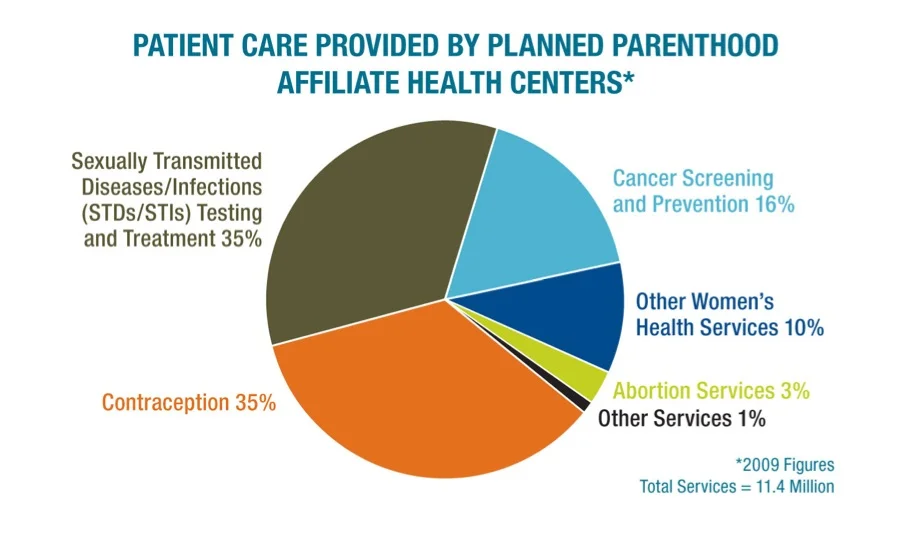 PATIENT CARE PROVIDED BY PLANNED PARENTHOOD AFFILIATE HEALTH CENTERS*

Sexually Transmitted Diseases/Infections (STDs/STIs) Testing and Treatment 35%

Cancer Screening and Prevention 16%

Other Women's Health Services 10%

Abortion Services 3%

Other Services 1%

Contraception 35%

*2009 Figures
Total Services = 11.4 Million